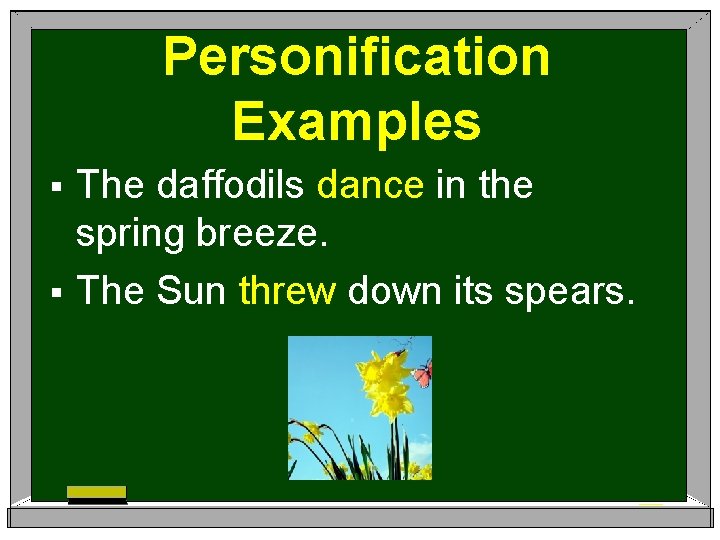 Personification Examples

▪ The daffodils dance in the spring breeze.

▪ The Sun threw down its spears.